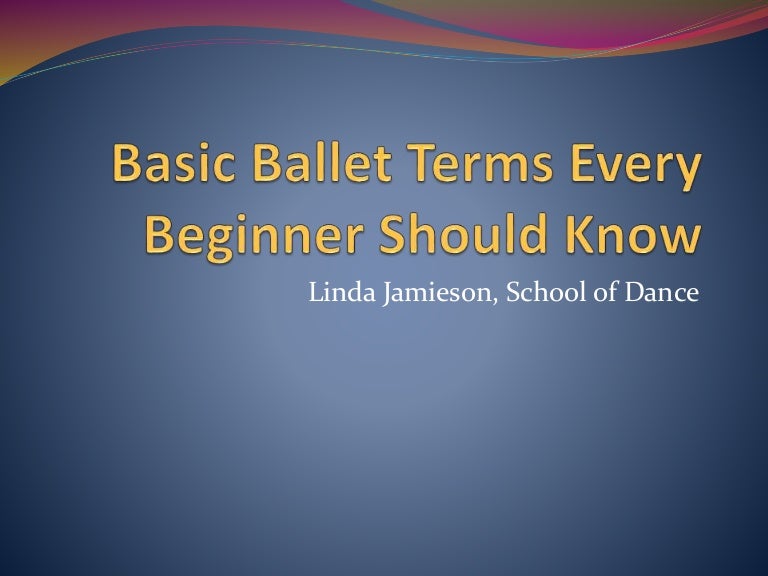 Basic Ballet Terms Every Beginner Should Know

Linda Jamieson, School of Dance